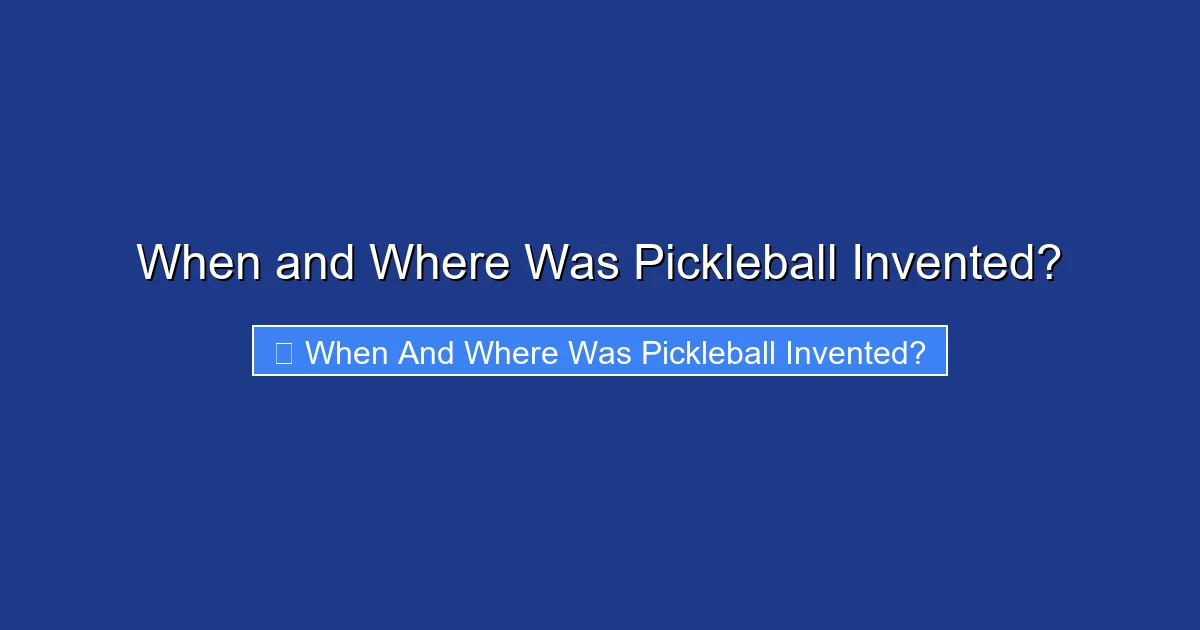 When and Where Was Pickleball Invented?

When And Where Was Pickleball Invented?